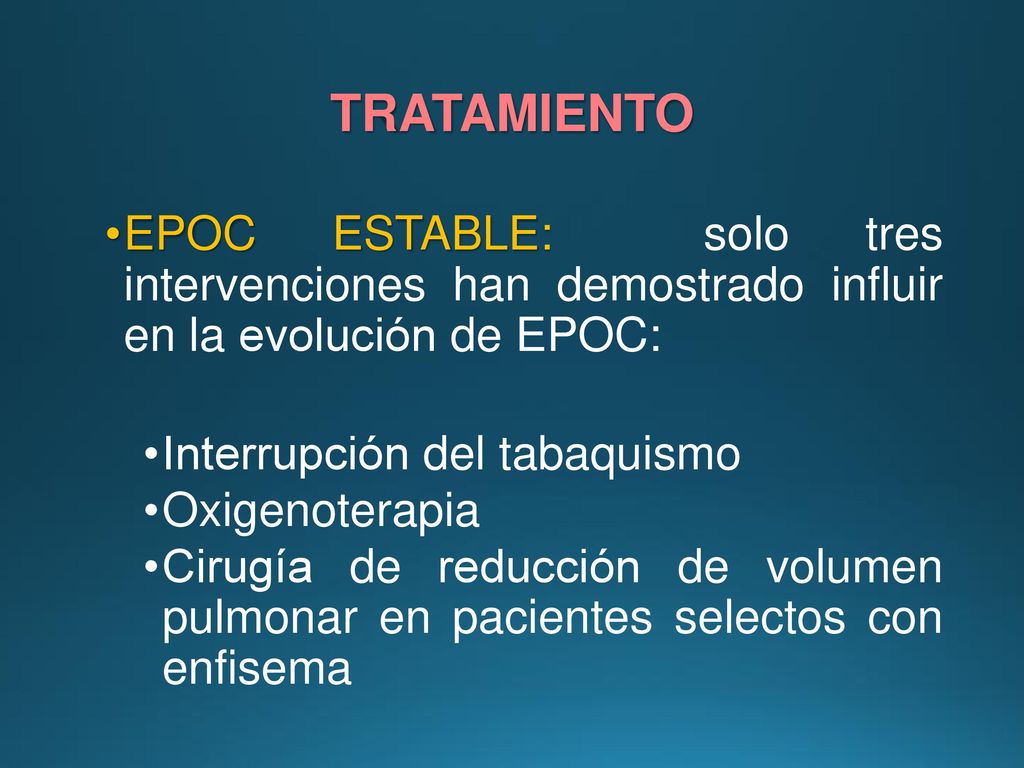 TRATAMIENTO

•EPOC ESTABLE: solo tres intervenciones han demostrado influir en la evolución de EPOC:

•Interrupción del tabaquismo
•Oxigenoterapia
•Cirugía de reducción de volumen pulmonar en pacientes selectos con enfisema